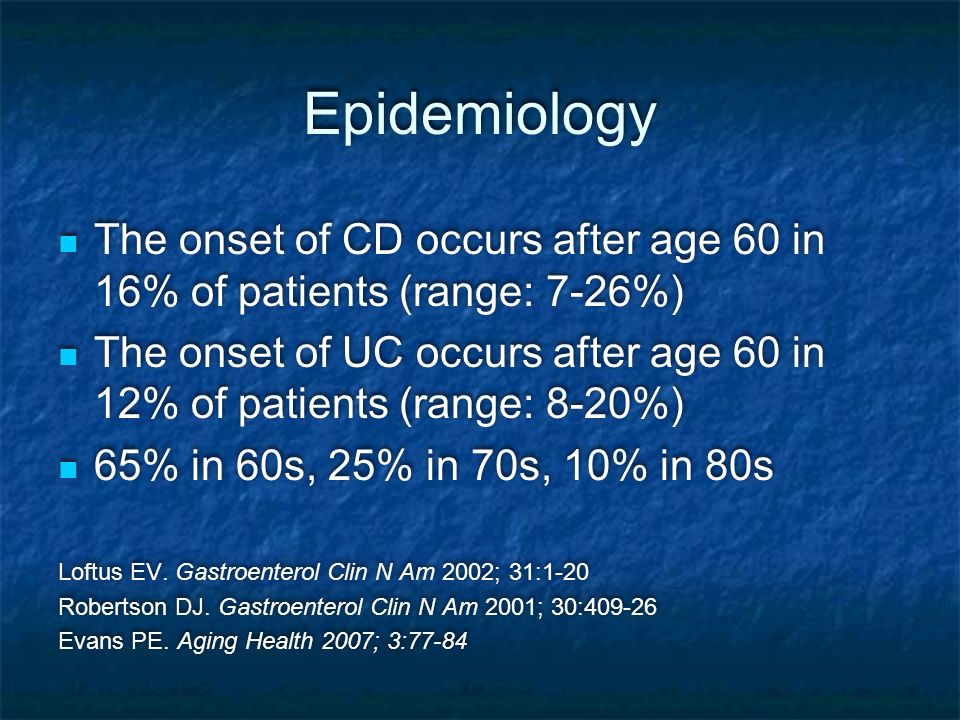 Epidemiology

The onset of CD occurs after age 60 in 16% of patients (range: 7-26%)

The onset of UC occurs after age 60 in 12% of patients (range: 8-20%)

65% in 60s, 25% in 70s, 10% in 80s

Loftus EV. Gastroenterol Clin N Am 2002; 31:1-20
Robertson DJ. Gastroenterol Clin N Am 2001; 30:409-26
Evans PE. Aging Health 2007; 3:77-84